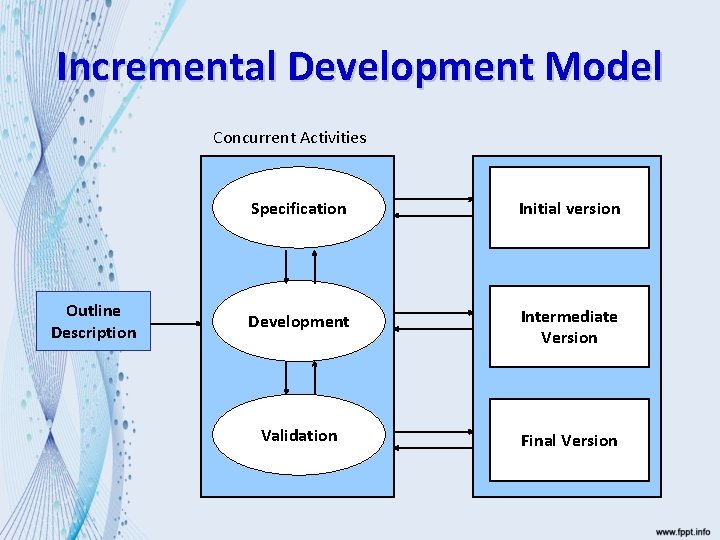 Incremental Development Model

Concurrent Activities

Outline Description

Specification

Development

Validation

Initial version

Intermediate Version

Final Version

www.fppt.info